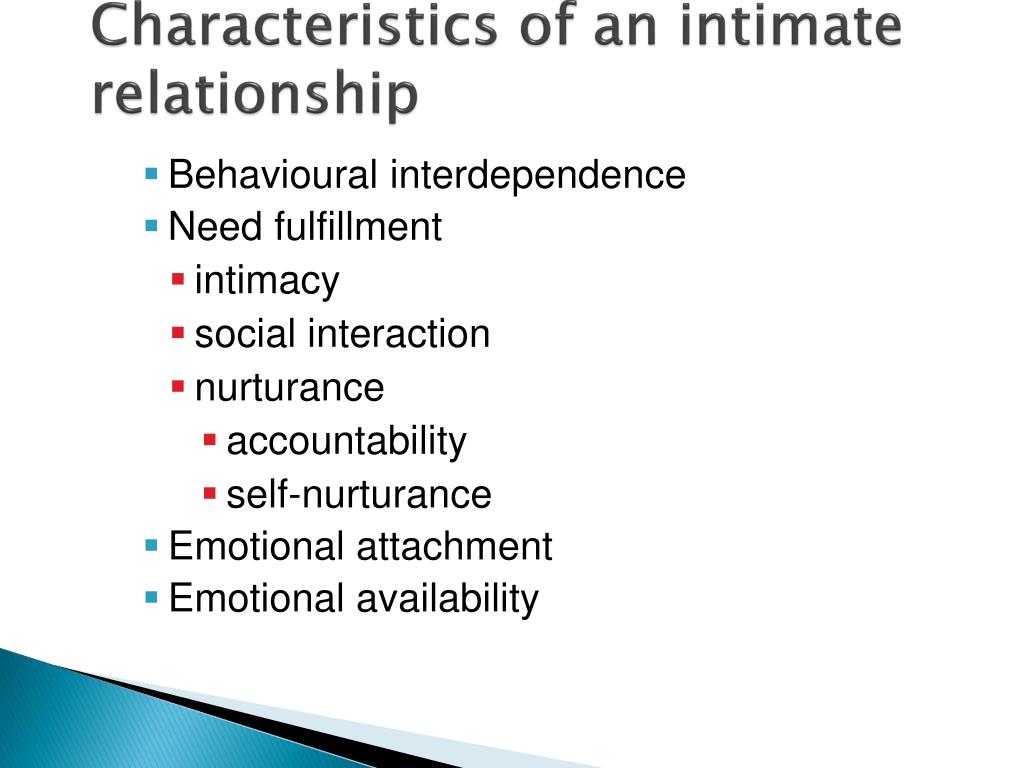 Characteristics of an intimate relationship

Behavioural interdependence
Need fulfillment
intimacy
social interaction
nurturance
accountability
self-nurturance
Emotional attachment
Emotional availability